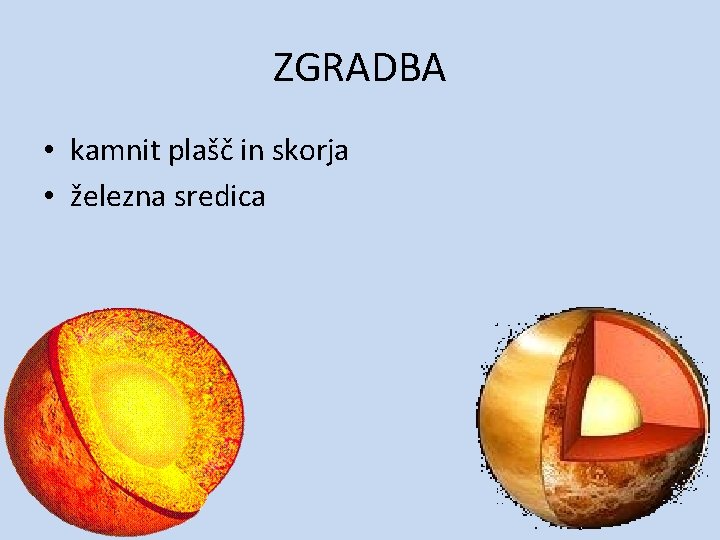 ZGRADBA

• kamnit plašč in skorja
• železna sredica